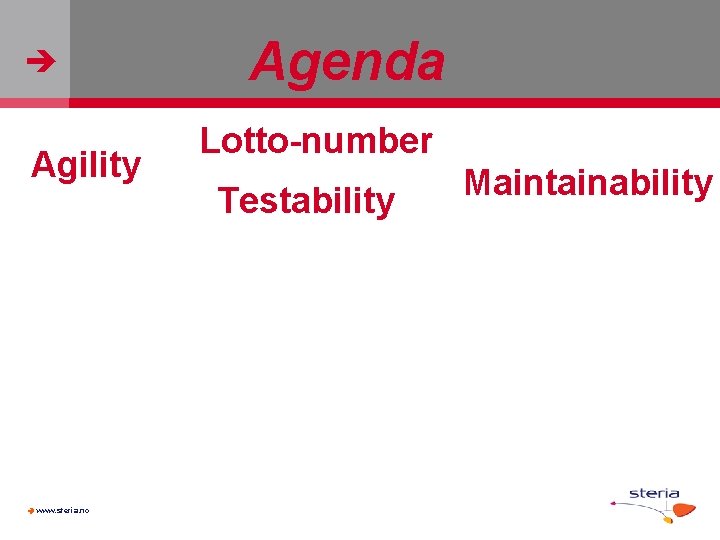 Agenda

Agility

Lotto-number

Testability

Maintainability

www.steria.no

steria